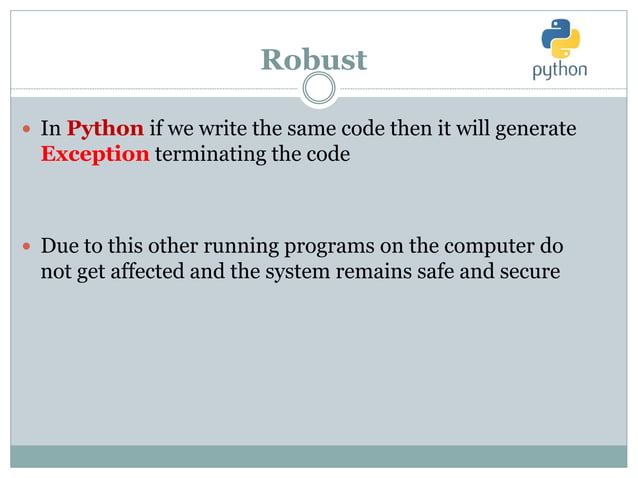 Robust

python

In Python if we write the same code then it will generate Exception terminating the code

Due to this other running programs on the computer do not get affected and the system remains safe and secure